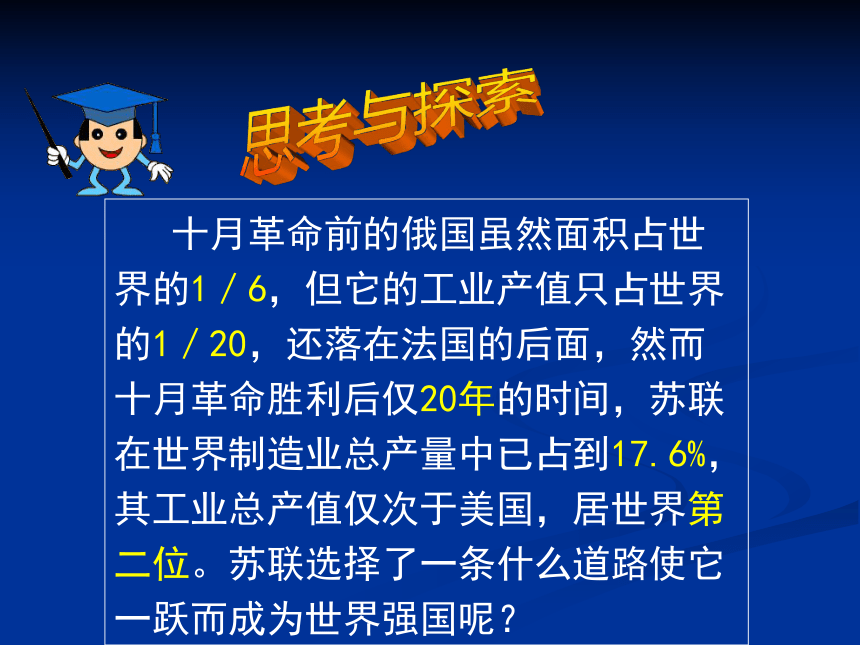 思考与探索

十月革命前的俄国虽然面积占世界的1／6，但它的工业产值只占世界的1／20，还落在法国的后面，然而十月革命胜利后仅20年的时间，苏联在世界制造业总产量中已占到17.6%，其工业总产值仅次于美国，居世界第二位。苏联选择了一条什么道路使它一跃而成为世界强国呢？